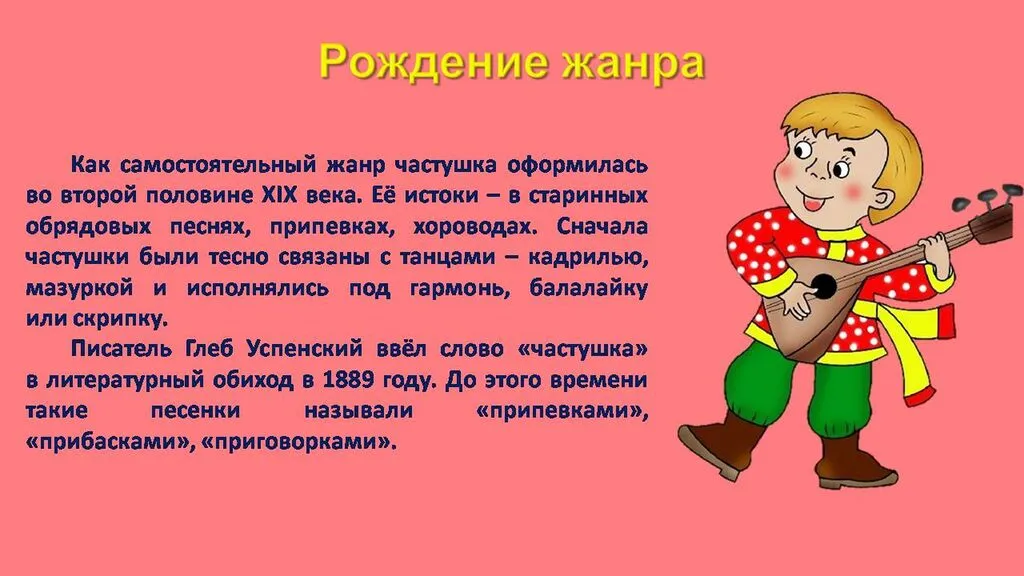 Рождение жанра

Как самостоятельный жанр частушка оформилась во второй половине XIX века. Её истоки – в старинных обрядовых песнях, припевках, хороводах. Сначала частушки были тесно связаны с танцами – кадрилью, мазуркой и исполнялись под гармонь, балалайку или скрипку.

Писатель Глеб Успенский ввёл слово «частушка» в литературный обиход в 1889 году. До этого времени такие песенки называли «припевками», «прибасками», «приговорками».